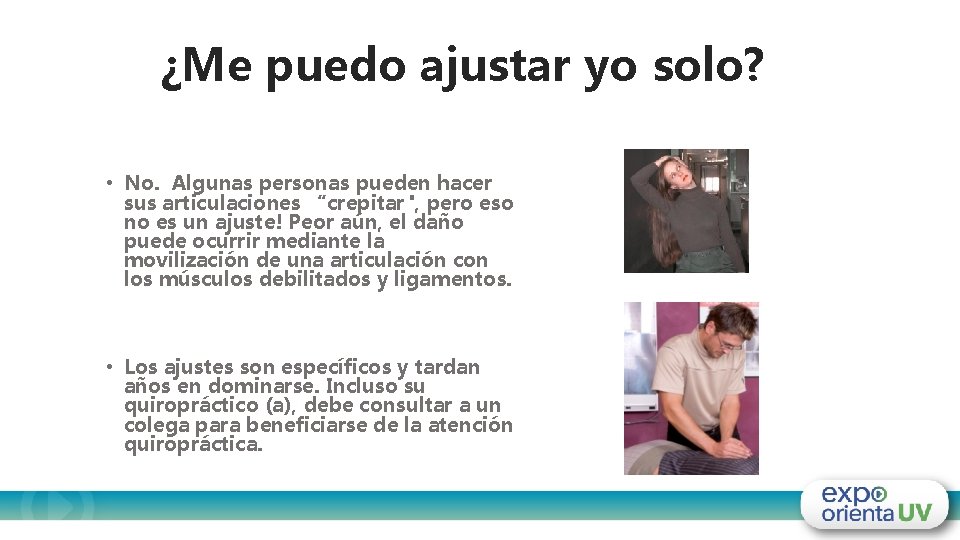 ¿Me puedo ajustar yo solo?

• No. Algunas personas pueden hacer sus articulaciones "crepitar", pero eso no es un ajuste! Peor aún, el daño puede ocurrir mediante la movilización de una articulación con los músculos debilitados y ligamentos.

• Los ajustes son específicos y tardan años en dominarse. Incluso su quiropráctico (a), debe consultar a un colega para beneficiarse de la atención quiropráctica.

expo orienta UV